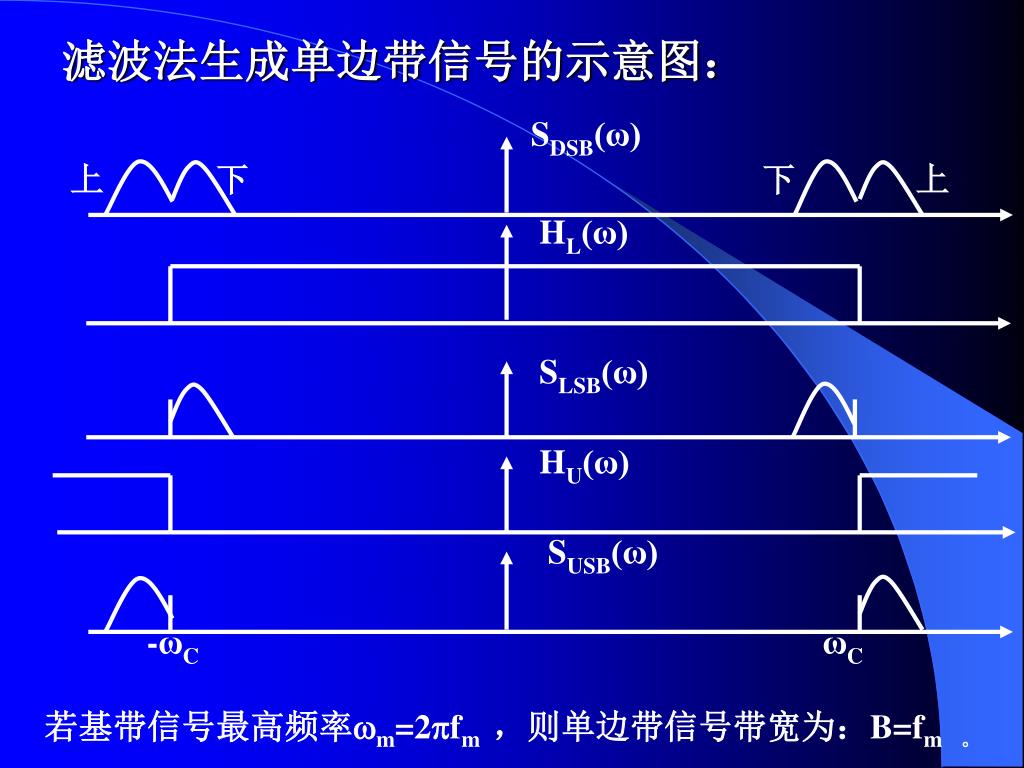 滤波法生成单边带信号的示意图：

$S_{DSB}(\omega)$

上 下 下 上

$H_L(\omega)$

$S_{LSB}(\omega)$

$H_U(\omega)$

$S_{USB}(\omega)$

$-\omega_C$ $\omega_C$

若基带信号最高频率$\omega_m=2\pi f_m$ ，则单边带信号带宽为：$B=f_m$ 。